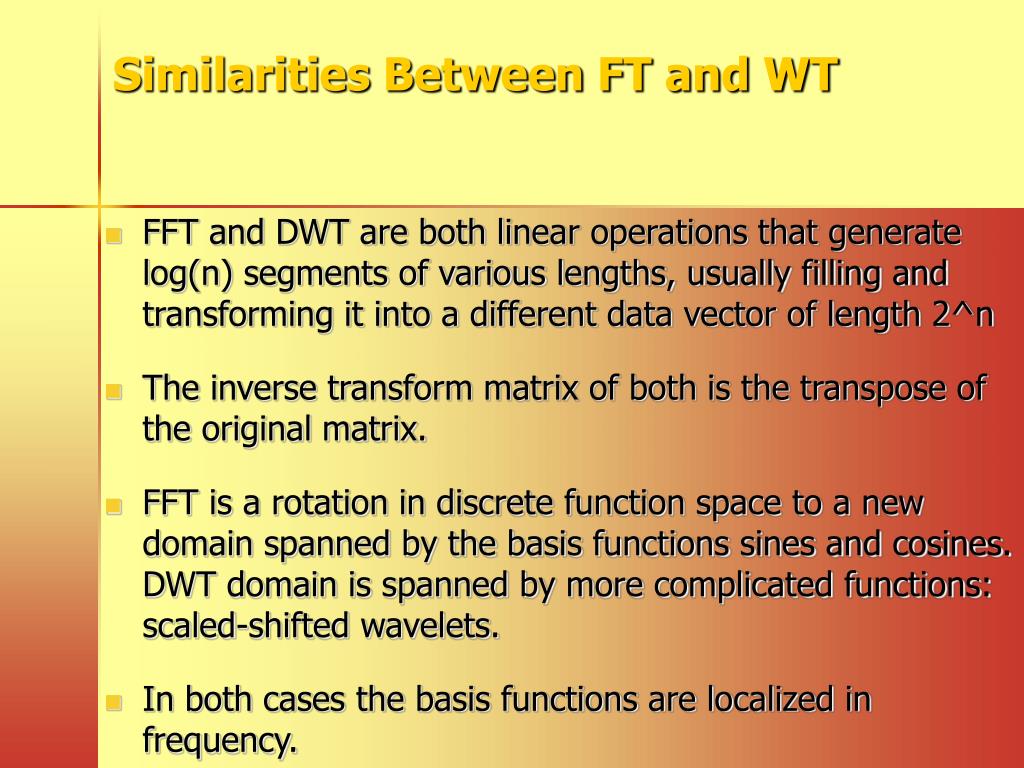 Similarities Between FT and WT

- FFT and DWT are both linear operations that generate log(n) segments of various lengths, usually filling and transforming it into a different data vector of length 2^n
- The inverse transform matrix of both is the transpose of the original matrix.
- FFT is a rotation in discrete function space to a new domain spanned by the basis functions sines and cosines. DWT domain is spanned by more complicated functions: scaled-shifted wavelets.
- In both cases the basis functions are localized in frequency.